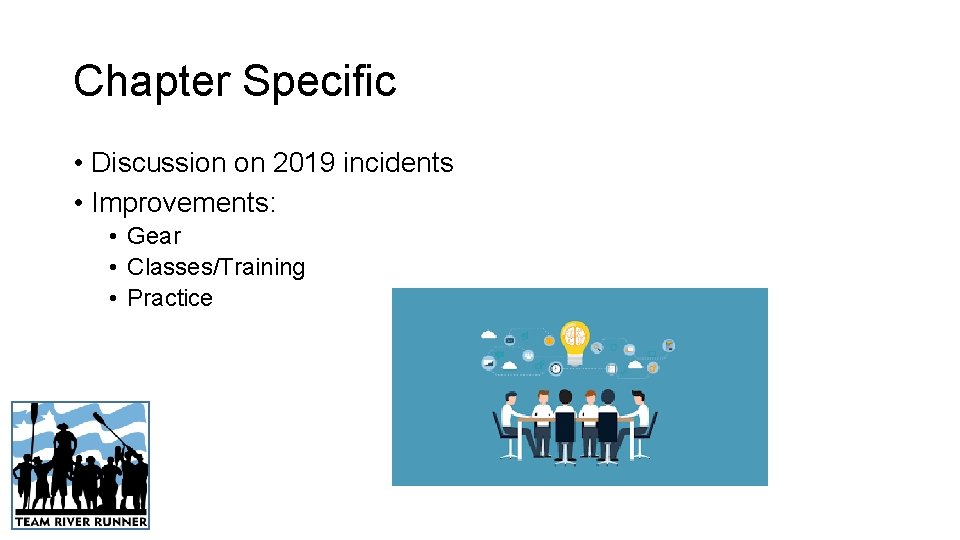 Chapter Specific

• Discussion on 2019 incidents
• Improvements:
  • Gear
  • Classes/Training
  • Practice

TEAM RIVER RUNNER